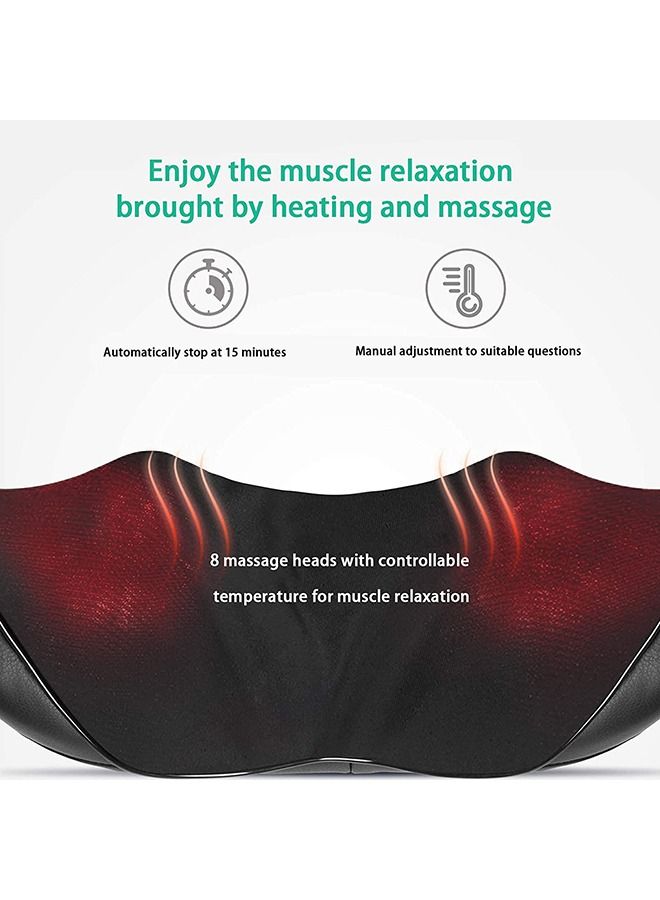 Enjoy the muscle relaxation brought by heating and massage

Automatically stop at 15 minutes

Manual adjustment to suitable questions

8 massage heads with controllable temperature for muscle relaxation